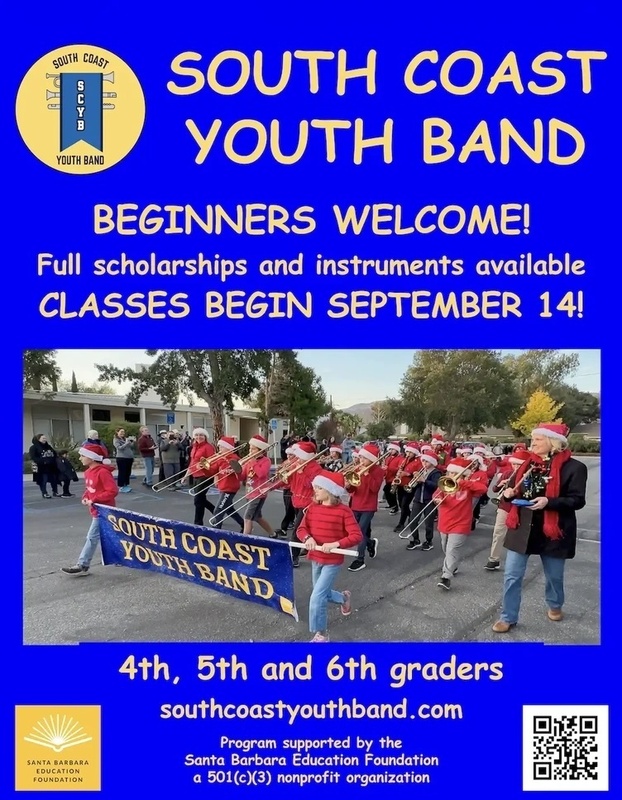 SOUTH COAST
SCYB
YOUTH BAND

SOUTH COAST YOUTH BAND

BEGINNERS WELCOME!
Full scholarships and instruments available
CLASSES BEGIN SEPTEMBER 14!

SOUTH COAST YOUTH BAND

4th, 5th and 6th graders
southcoastyouthband.com

SANTA BARBARA EDUCATION FOUNDATION

Program supported by the
Santa Barbara Education Foundation
a 501(c)(3) nonprofit organization